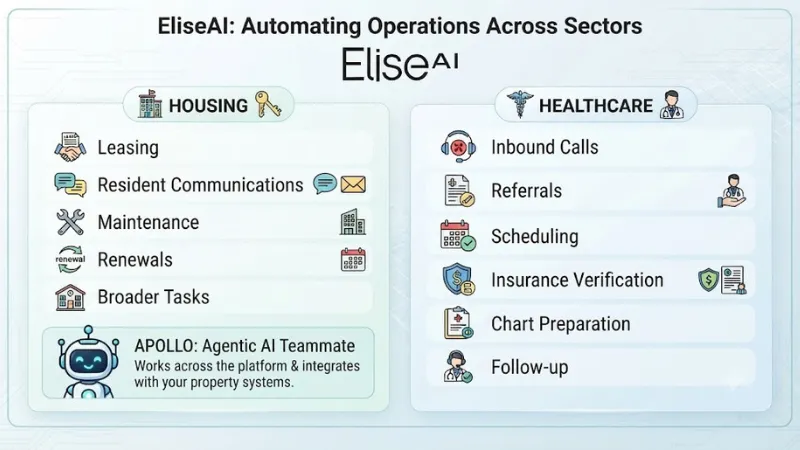 EliseAI: Automating Operations Across Sectors

EliseAI

HOUSING

Leasing

Resident Communications

Maintenance

renewal

Renewals

Broader Tasks

APOLLO: Agentic AI Teammate

Works across the platform & integrates with your property systems.

HEALTHCARE

Inbound Calls

Referrals

Scheduling

Insurance Verification

Chart Preparation

Follow-up